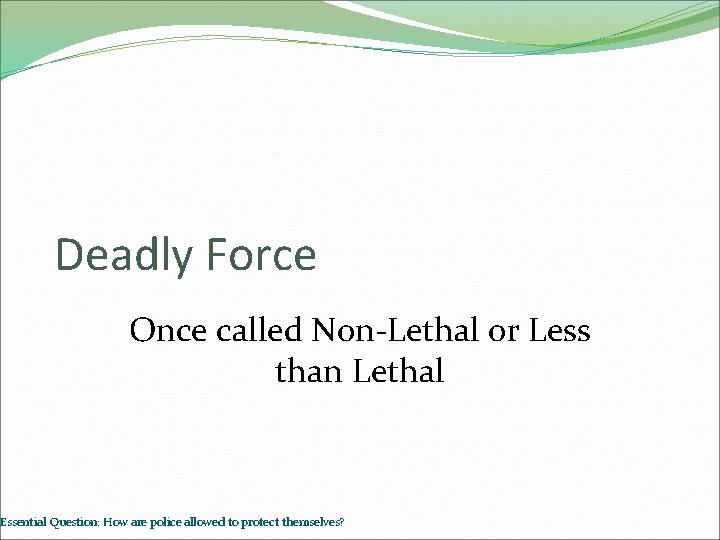 Deadly Force

Once called Non-Lethal or Less than Lethal

Essential Question: How are police allowed to protect themselves?